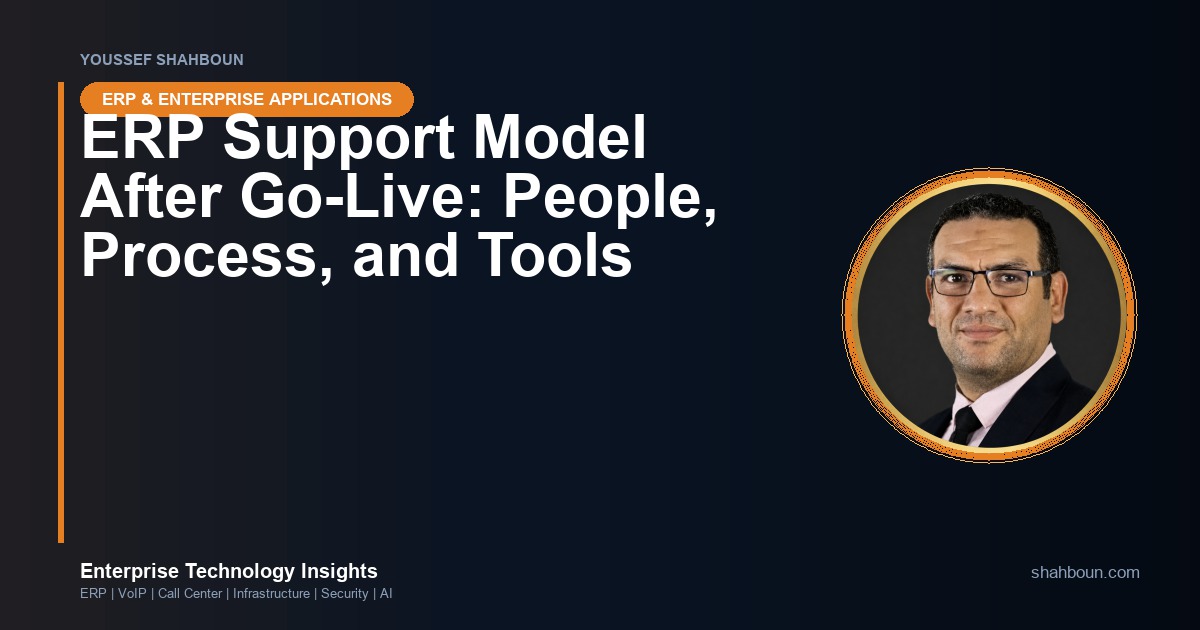 YOUSSEF SHAHBOUN

ERP & ENTERPRISE APPLICATIONS

ERP Support Model After Go-Live: People, Process, and Tools

Enterprise Technology Insights

ERP | VoIP | Call Center | Infrastructure | Security | AI

shahboun.com